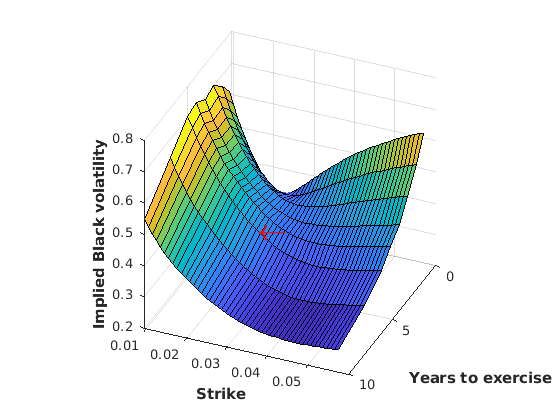 Implied Black volatility
0.8
0.7
0.6
0.5
0.4
0.3
0.2
0.01
0.02
0.03
0.04
0.05
Strike
0
5
10
Years to exercise